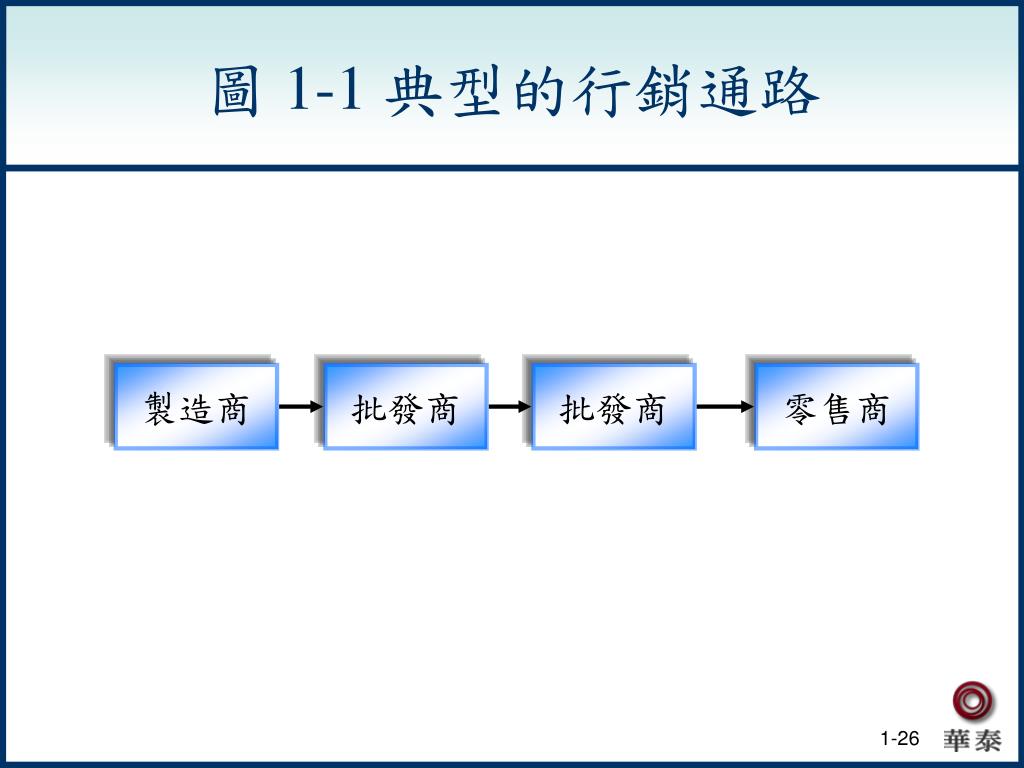 圖 1-1 典型的行銷通路

製造商

批發商

批發商

零售商

1-26

華泰